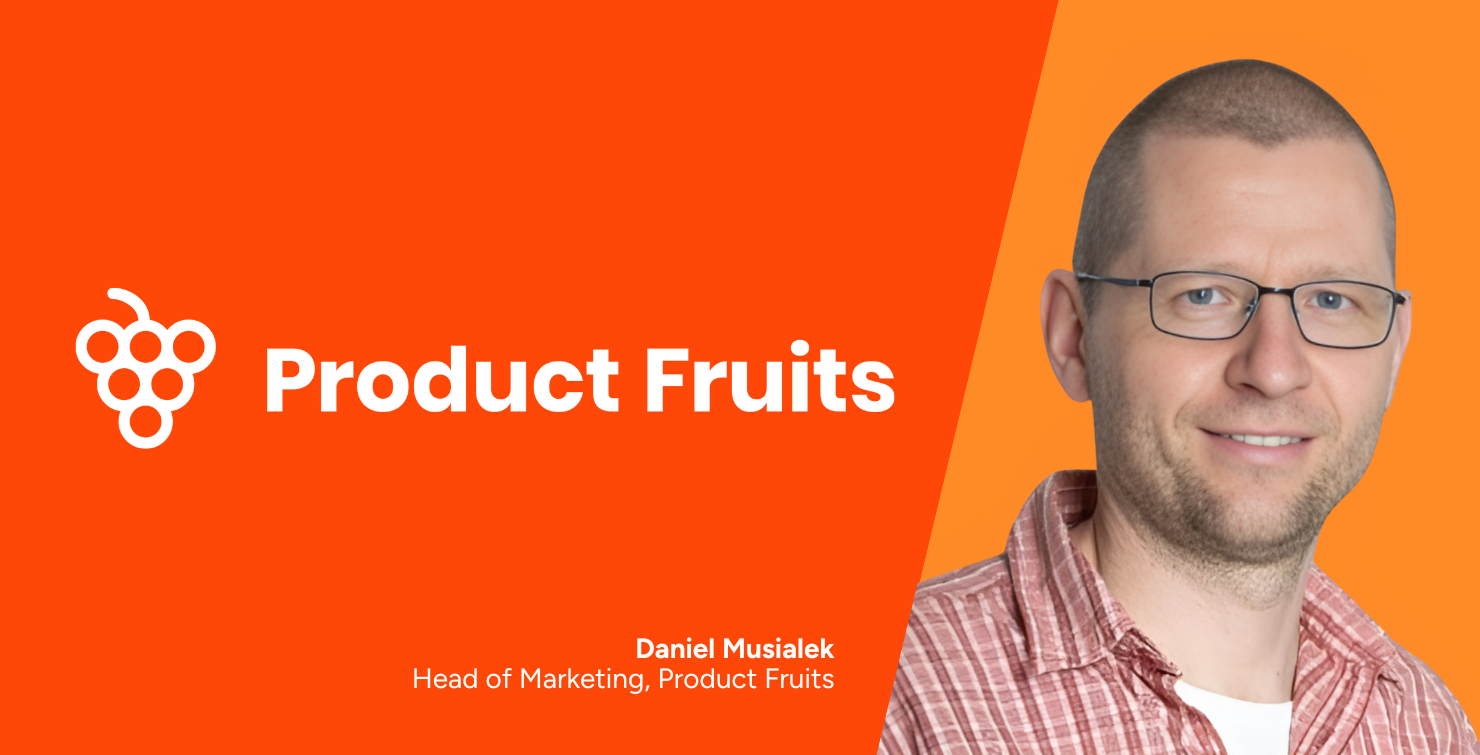 Product Fruits

Daniel Musialek
Head of Marketing, Product Fruits